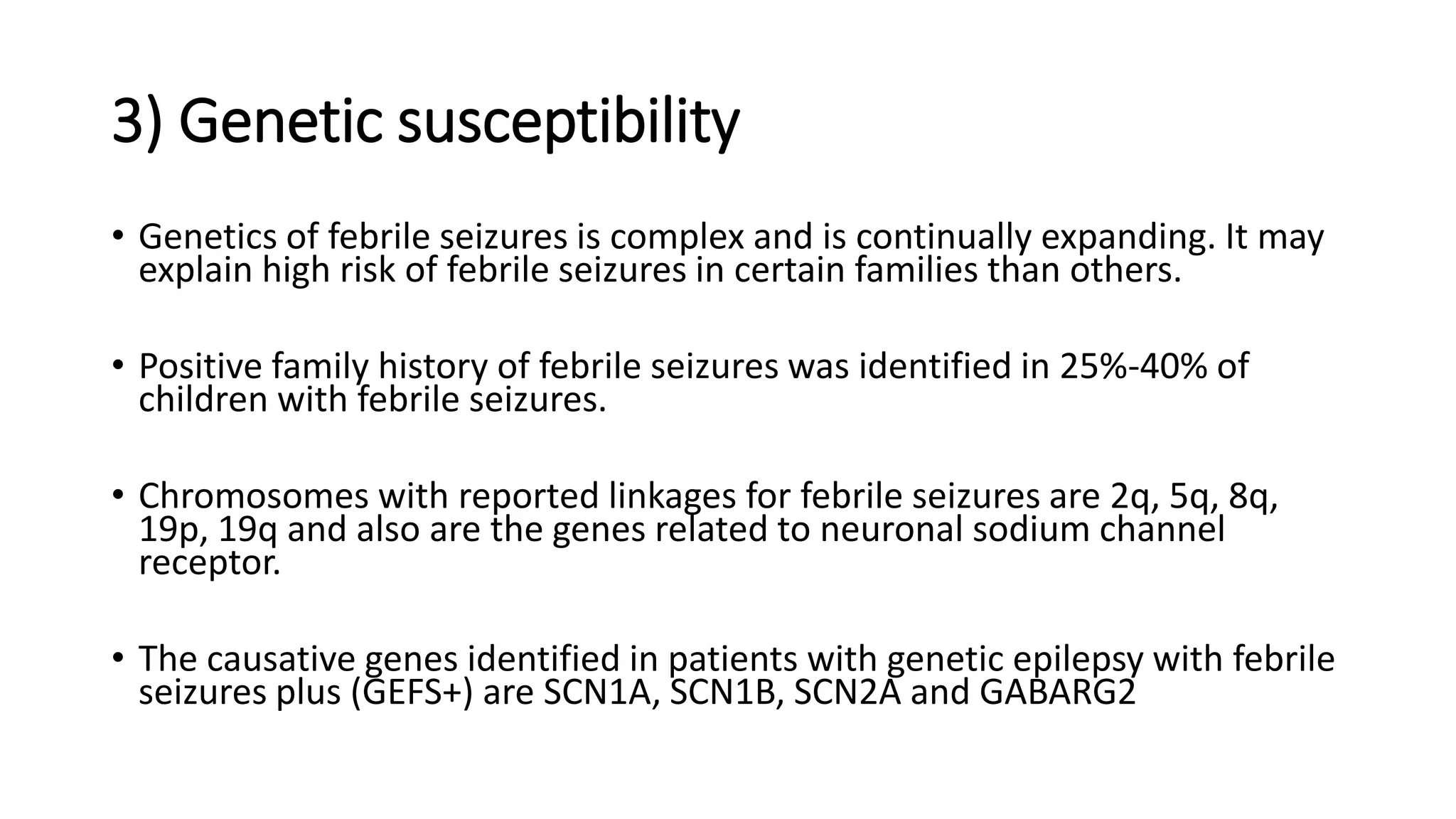 3) Genetic susceptibility

• Genetics of febrile seizures is complex and is continually expanding. It may explain high risk of febrile seizures in certain families than others.

• Positive family history of febrile seizures was identified in 25%-40% of children with febrile seizures.

• Chromosomes with reported linkages for febrile seizures are 2q, 5q, 8q, 19p, 19q and also are the genes related to neuronal sodium channel receptor.

• The causative genes identified in patients with genetic epilepsy with febrile seizures plus (GEFS+) are SCN1A, SCN1B, SCN2A and GABARG2